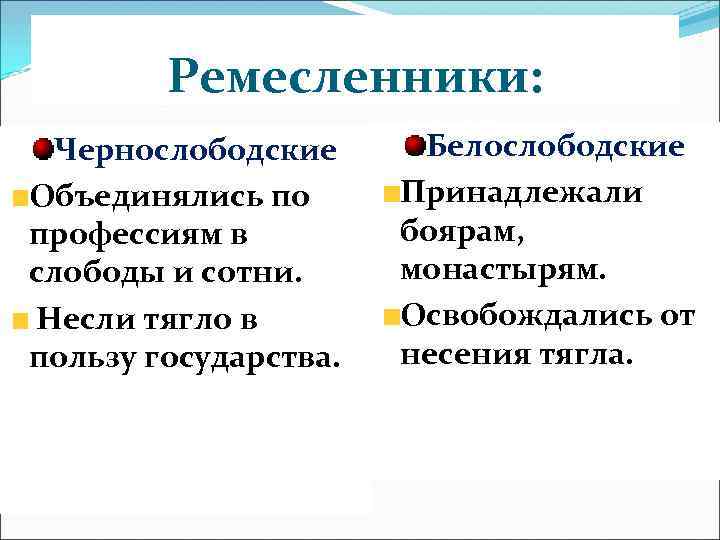 Ремесленники:

Чернослободские

Объединялись по профессиям в слободы и сотни.

Несли тягло в пользу государства.

Белослободские

Принадлежали боярам, монастырям.

Освобождались от несения тягла.